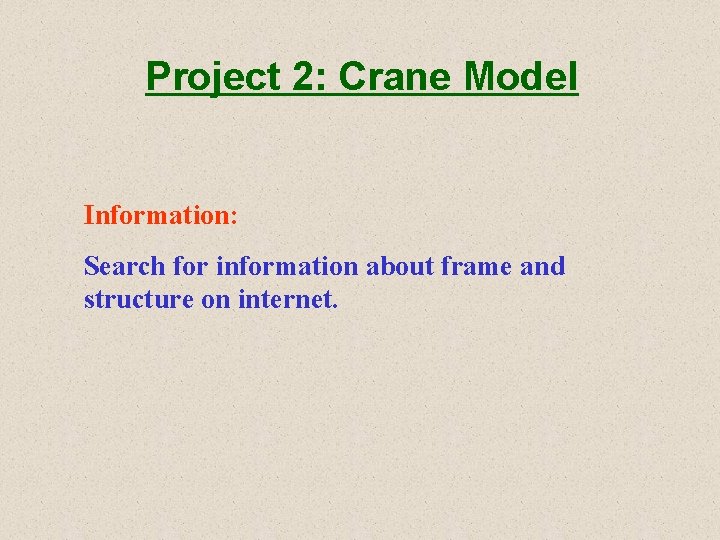 Project 2: Crane Model

Information:

Search for information about frame and structure on internet.